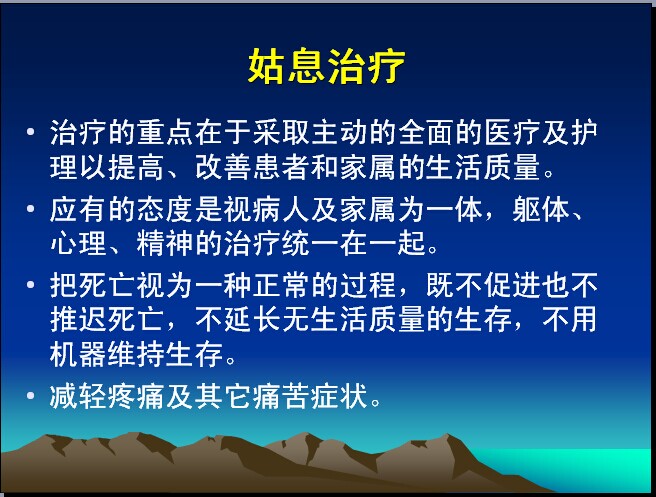 姑息治疗

• 治疗的重点在于采取主动的全面的医疗及护理以提高、改善患者和家属的生活质量。

• 应有的态度是视病人及家属为一体，躯体、心理、精神的治疗统一在一起。

• 把死亡视为一种正常的过程，既不促进也不推迟死亡，不延长无生活质量的生存，不用机器维持生存。

• 减轻疼痛及其它痛苦症状。